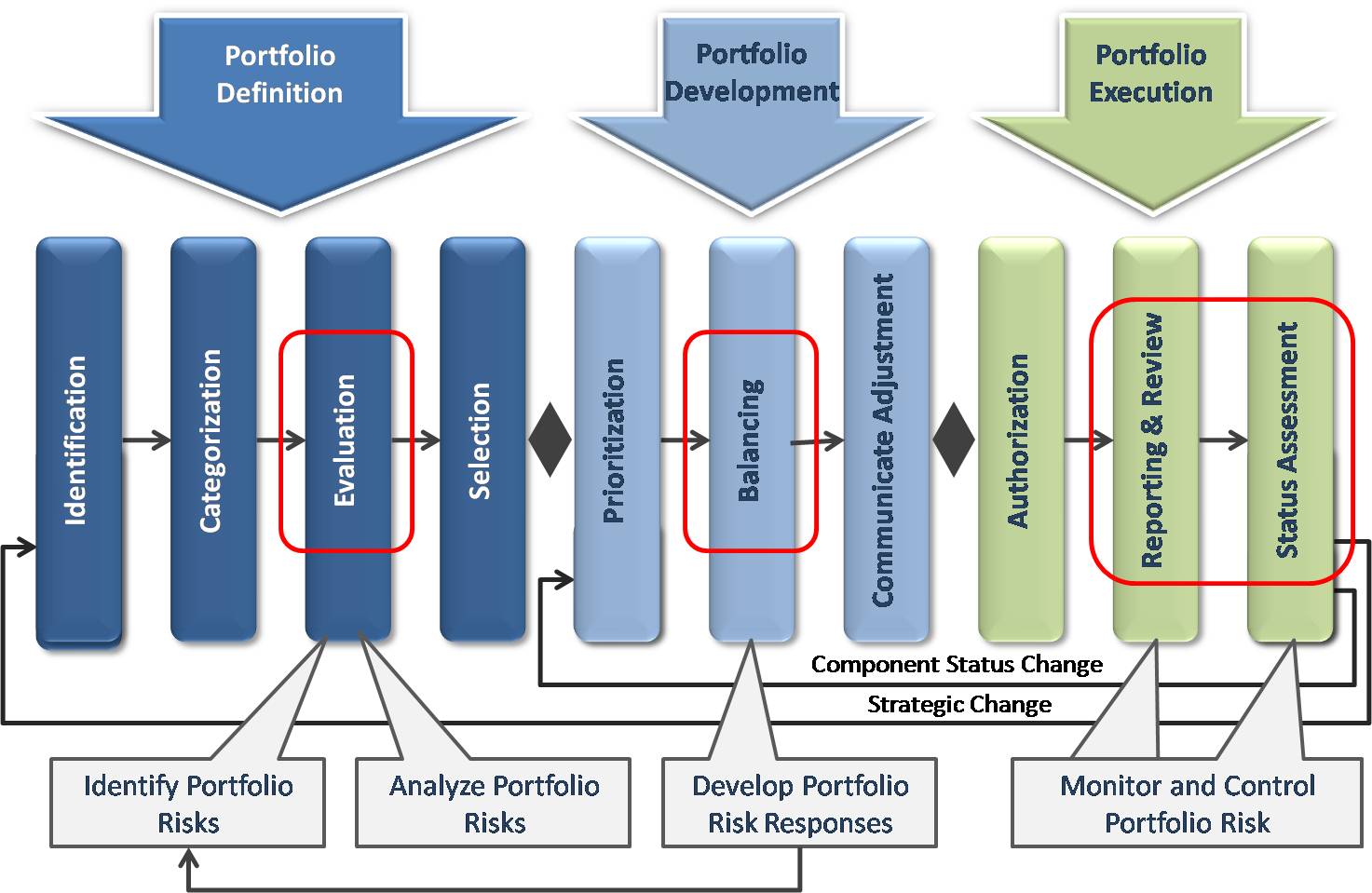 Portfolio Definition

Portfolio Development

Portfolio Execution

Identification

Categorization

Evaluation

Selection

Prioritization

Balancing

Communicate Adjustment

Authorization

Reporting & Review

Status Assessment

Component Status Change

Strategic Change

Identify Portfolio Risks

Analyze Portfolio Risks

Develop Portfolio Risk Responses

Monitor and Control Portfolio Risk